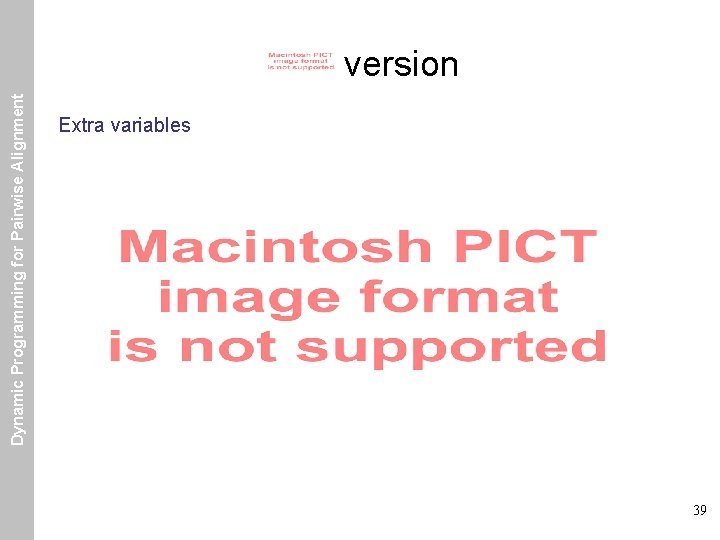 Dynamic Programming for Pairwise Alignment

Macintosh PICT image format is not supported version

Extra variables

Macintosh PICT image format is not supported

39